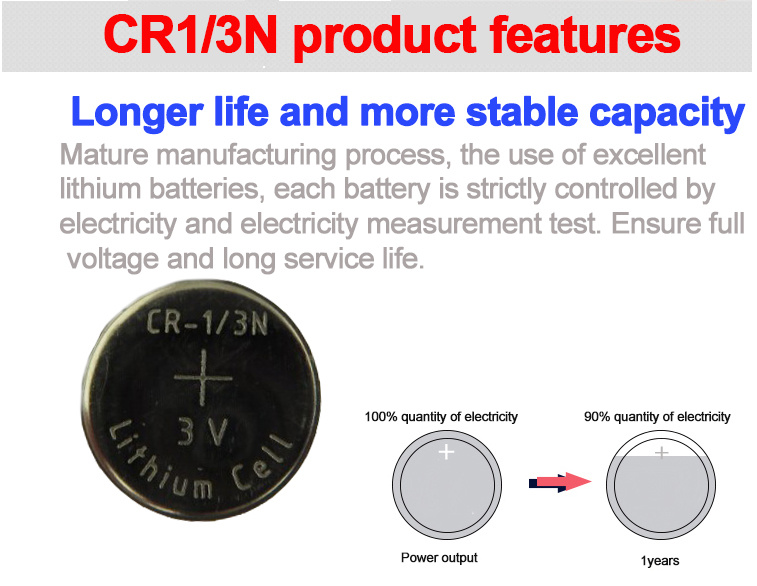 CR1/3N product features

Longer life and more stable capacity

Mature manufacturing process, the use of excellent lithium batteries, each battery is strictly controlled by electricity and electricity measurement test. Ensure full voltage and long service life.

CR-1/3N
+
3V
Lithium Cell

100% quantity of electricity
+
Power output

90% quantity of electricity
+
1years